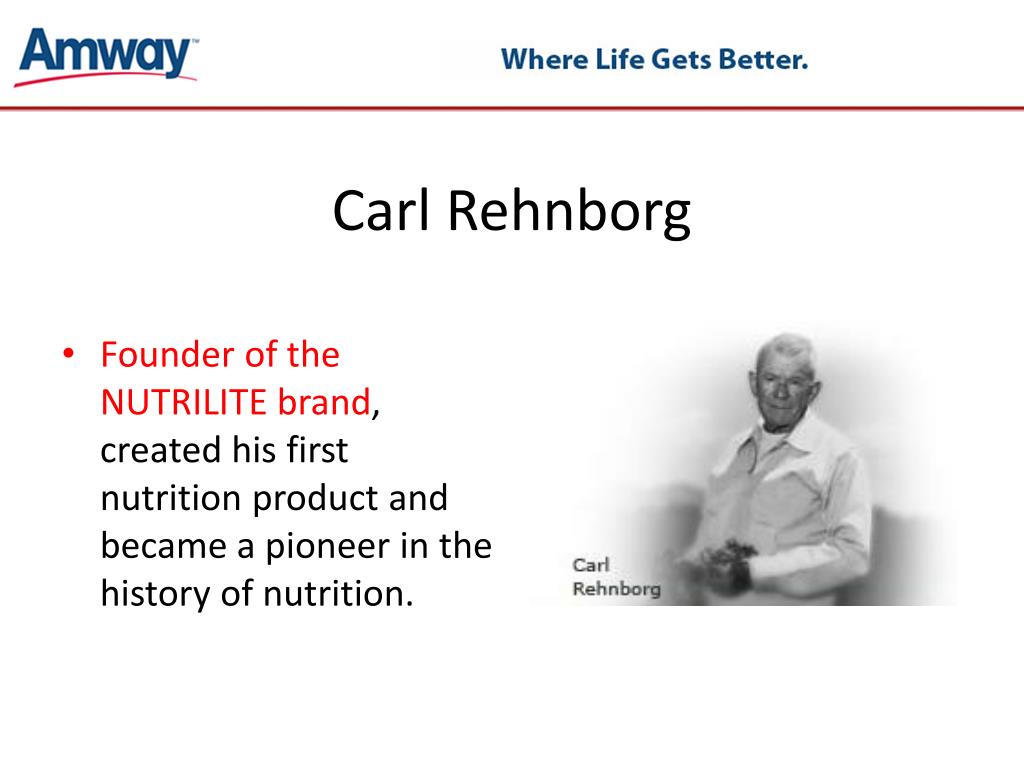 Amway™

Where Life Gets Better.

Carl Rehnborg

• Founder of the NUTRILITE brand, created his first nutrition product and became a pioneer in the history of nutrition.

Carl Rehnborg